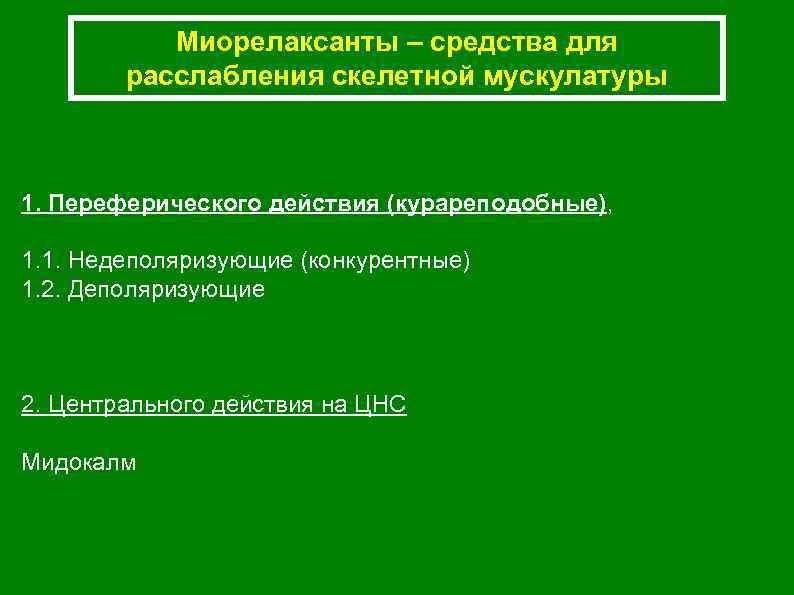 Миорелаксанты – средства для расслабления скелетной мускулатуры

1. Переферического действия (курареподобные),

1.1. Недеполяризующие (конкурентные)
1.2. Деполяризующие

2. Центрального действия на ЦНС

Мидокалм